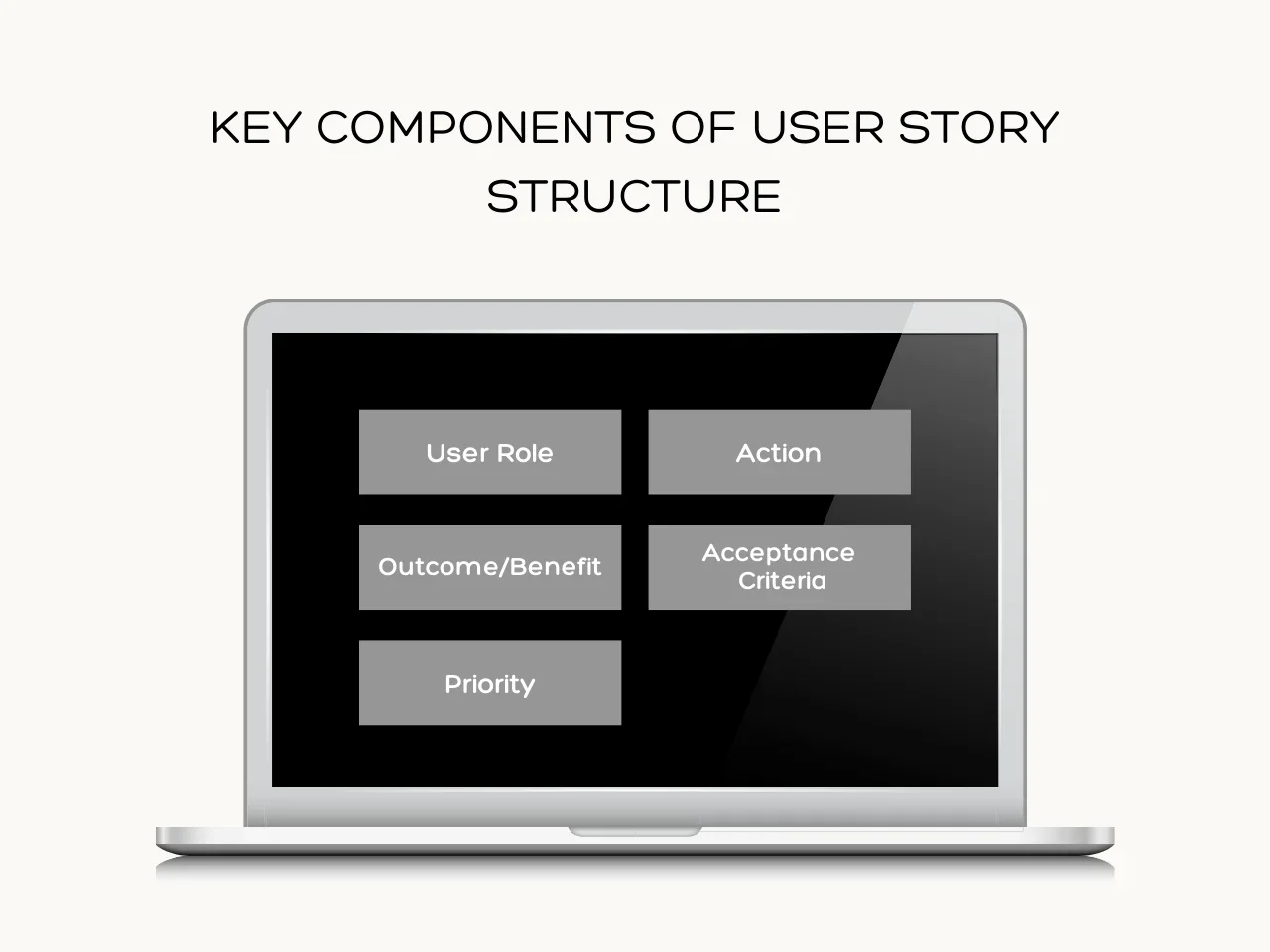 KEY COMPONENTS OF USER STORY STRUCTURE

User Role

Action

Outcome/Benefit

Acceptance Criteria

Priority